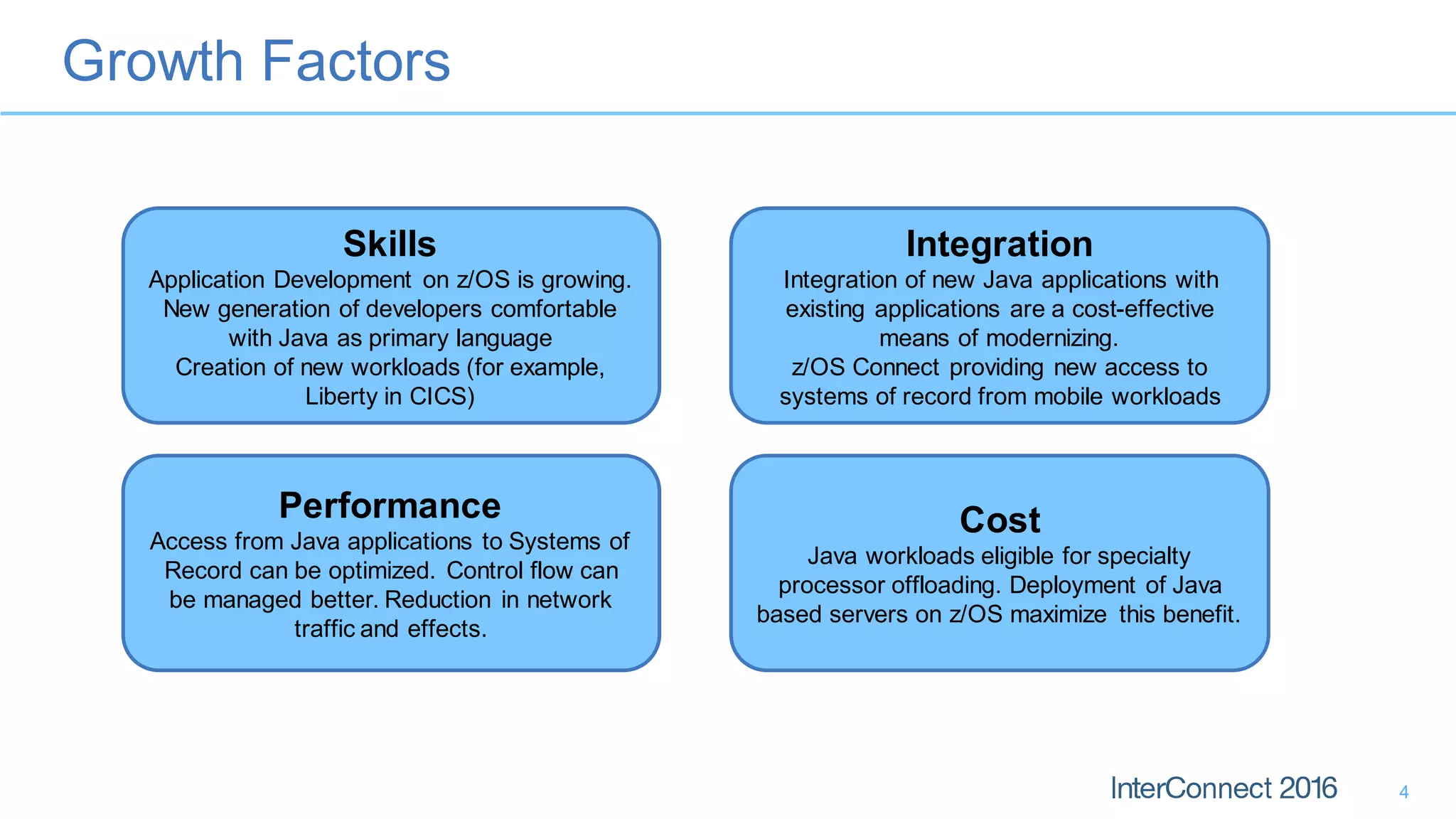 Growth Factors

Skills
Application Development on z/OS is growing. New generation of developers comfortable with Java as primary language
Creation of new workloads (for example, Liberty in CICS)

Integration
Integration of new Java applications with existing applications are a cost-effective means of modernizing.
z/OS Connect providing new access to systems of record from mobile workloads

Performance
Access from Java applications to Systems of Record can be optimized. Control flow can be managed better. Reduction in network traffic and effects.

Cost
Java workloads eligible for specialty processor offloading. Deployment of Java based servers on z/OS maximize this benefit.

InterConnect 2016
4